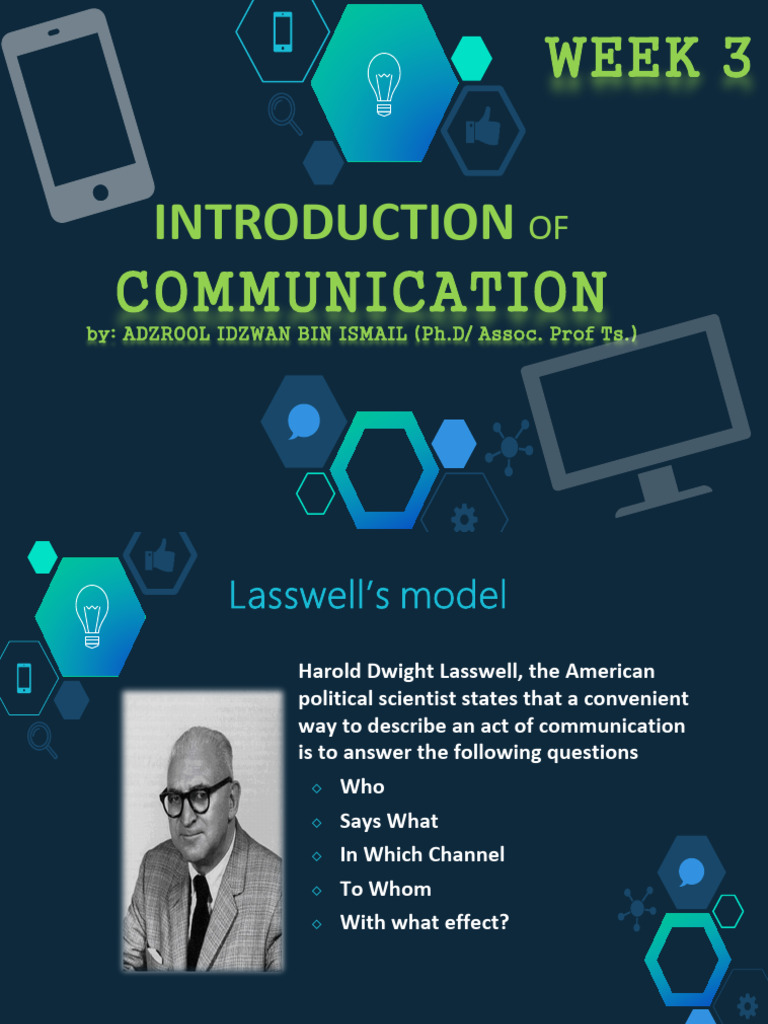 WEEK 3

INTRODUCTION OF

COMMUNICATION

by: ADZROOL IDZWAN BIN ISMAIL (Ph.D/ Assoc. Prof Ts.)

Lasswell's model

Harold Dwight Lasswell, the American political scientist states that a convenient way to describe an act of communication is to answer the following questions

◇ Who
◇ Says What
◇ In Which Channel
◇ To Whom
◇ With what effect?